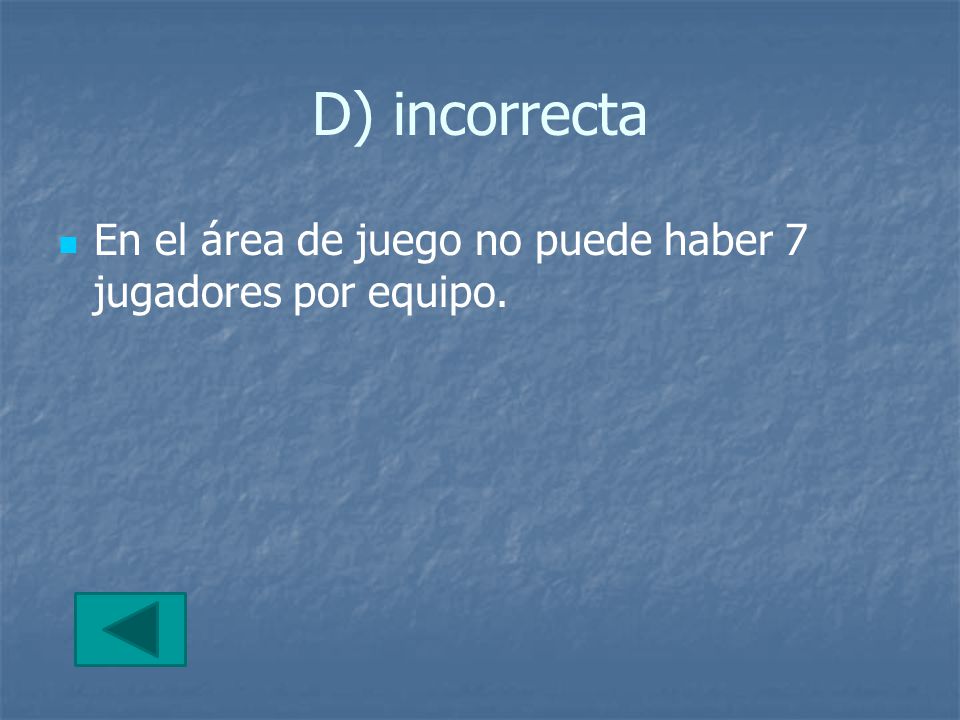 D) incorrecta

En el área de juego no puede haber 7 jugadores por equipo.